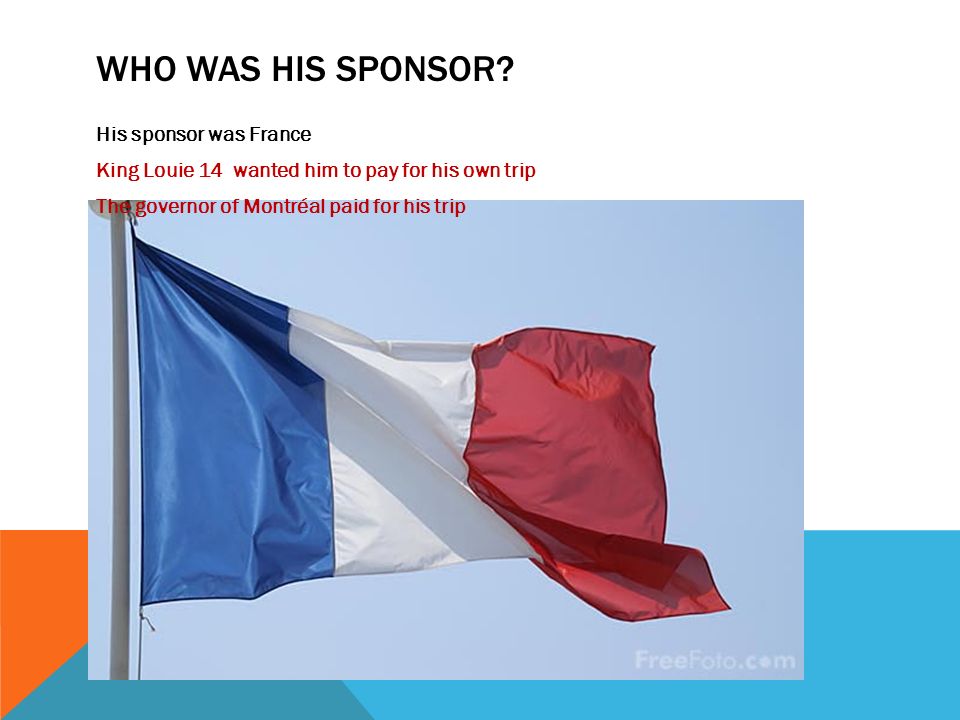 WHO WAS HIS SPONSOR?

His sponsor was France

King Louie 14  wanted him to pay for his own trip

The governor of Montréal paid for his trip

FreeFoto.com